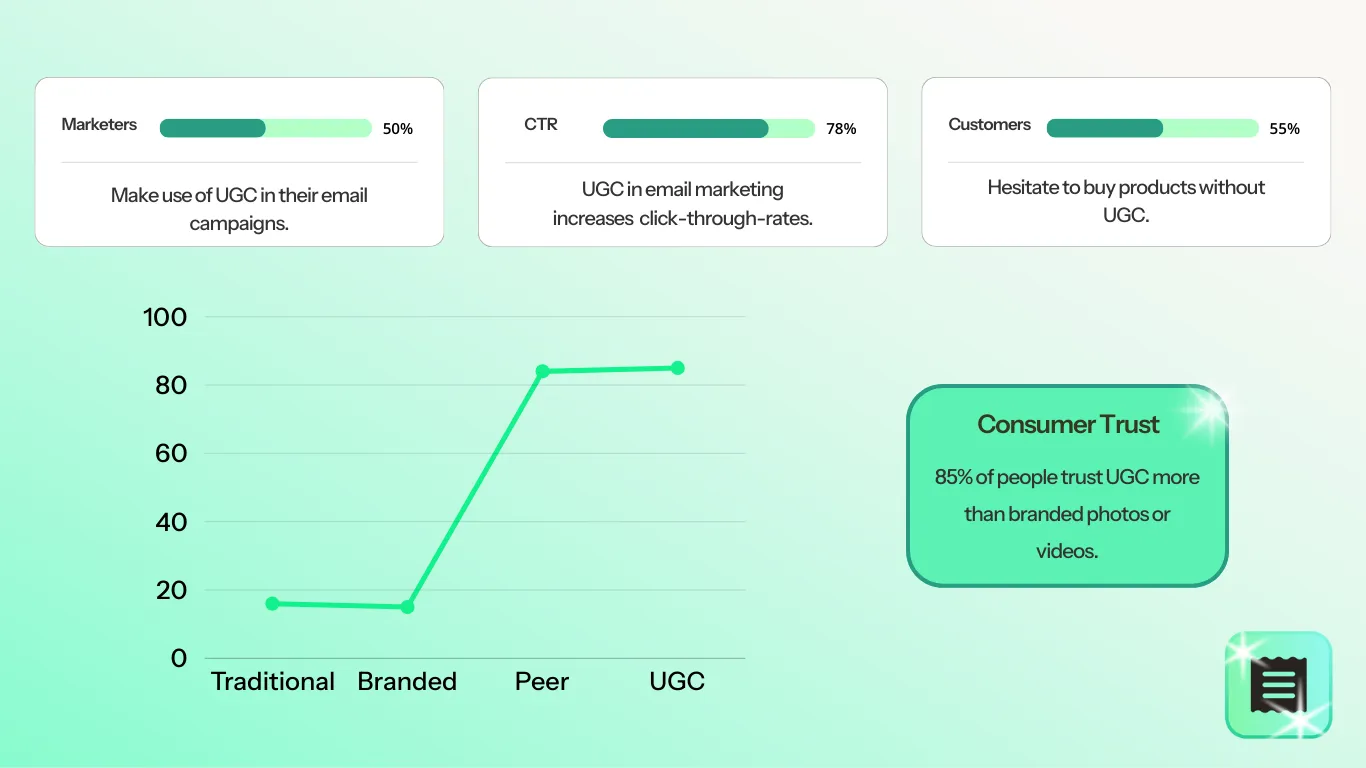 Marketers 50%

Make use of UGC in their email campaigns.

CTR 78%

UGC in email marketing increases click-through-rates.

Customers 55%

Hesitate to buy products without UGC.

100
80
60
40
20
0
Traditional Branded Peer UGC

Consumer Trust

85% of people trust UGC more than branded photos or videos.